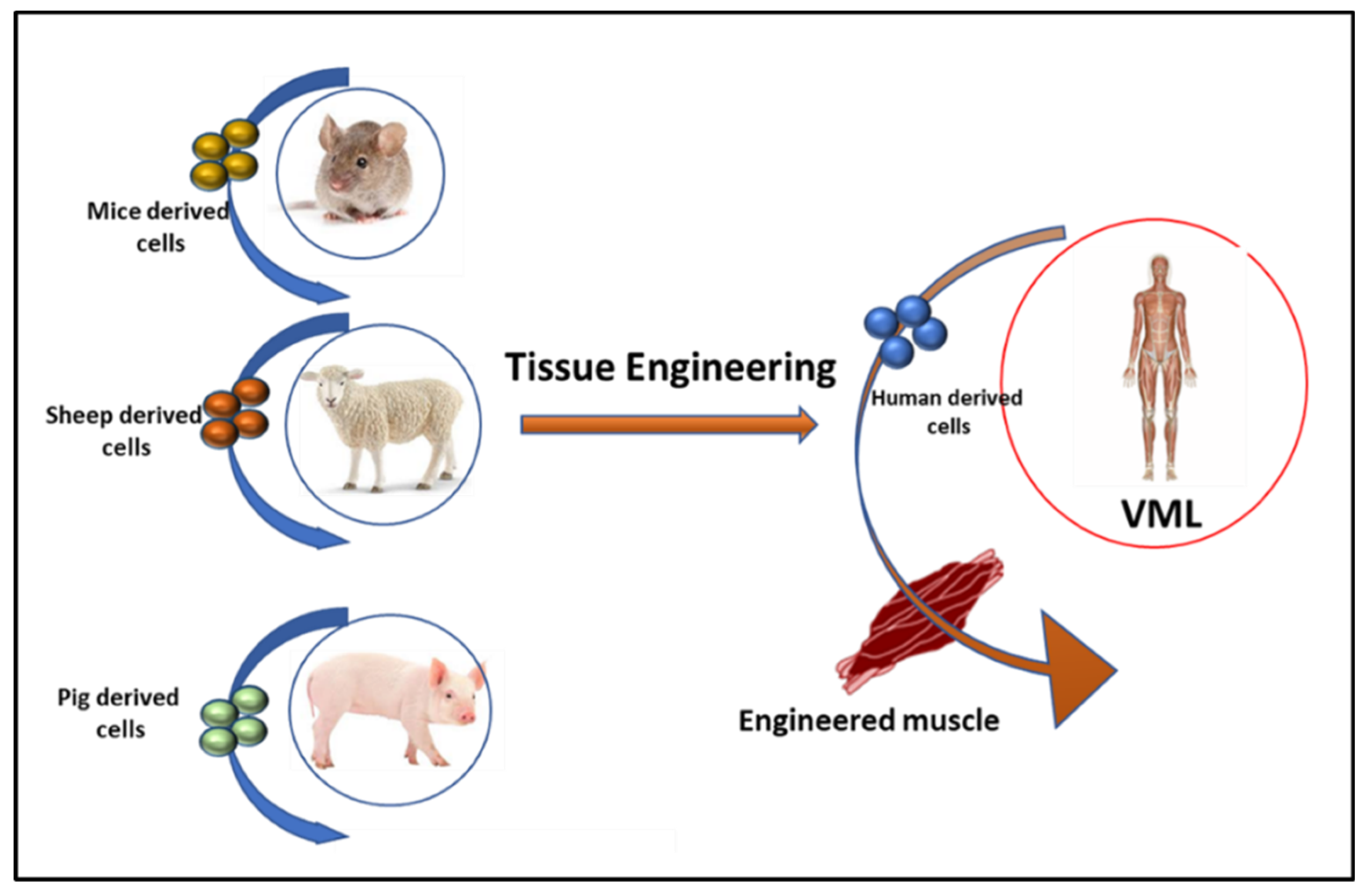 Mice derived cells

Sheep derived cells

Pig derived cells

Tissue Engineering

Human derived cells

VML

Engineered muscle